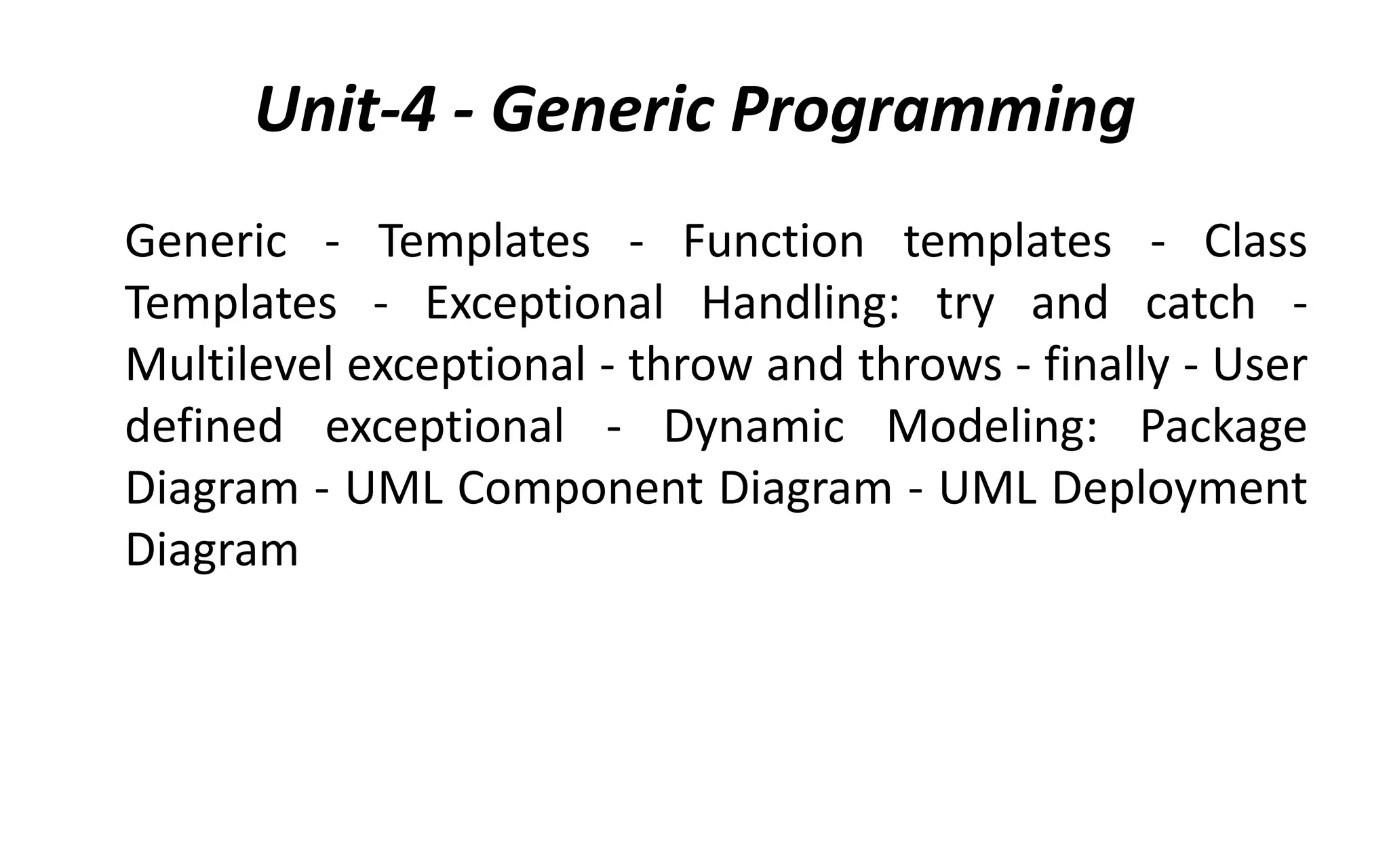 Unit-4 - Generic Programming

Generic - Templates - Function templates - Class Templates - Exceptional Handling: try and catch - Multilevel exceptional - throw and throws - finally - User defined exceptional - Dynamic Modeling: Package Diagram - UML Component Diagram - UML Deployment Diagram